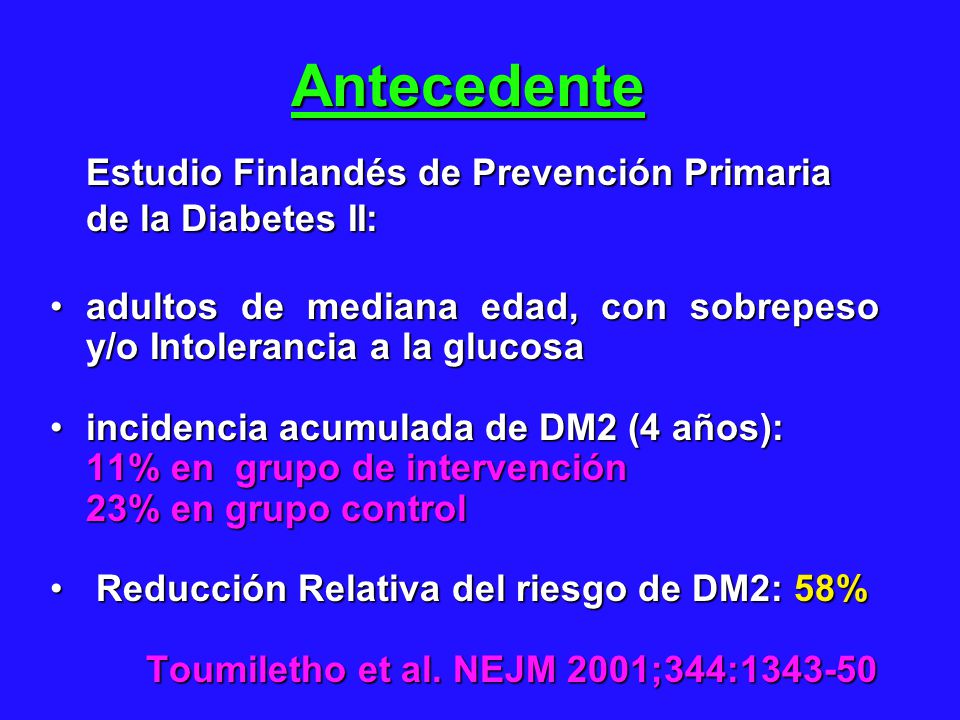 Antecedente

Estudio Finlandés de Prevención Primaria de la Diabetes II:

• adultos de mediana edad, con sobrepeso y/o Intolerancia a la glucosa

• incidencia acumulada de DM2 (4 años):
11% en grupo de intervención
23% en grupo control

• Reducción Relativa del riesgo de DM2: 58%

Toumiletho et al. NEJM 2001;344:1343-50